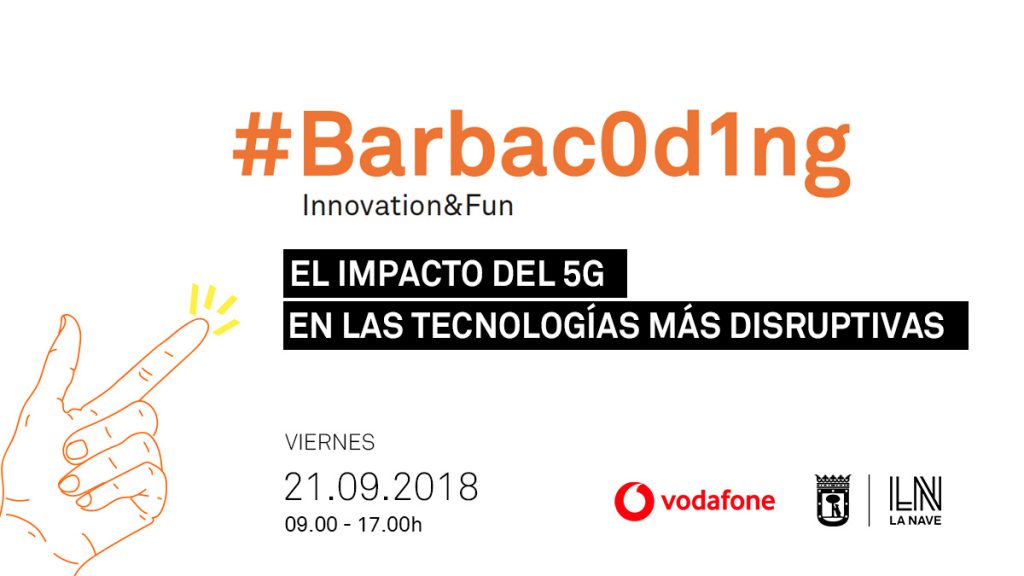 #Barbac0d1ng
Innovation&Fun

EL IMPACTO DEL 5G
EN LAS TECNOLOGÍAS MÁS DISRUPTIVAS

VIERNES
21.09.2018
09.00 - 17.00h

vodafone

LN
LA NAVE